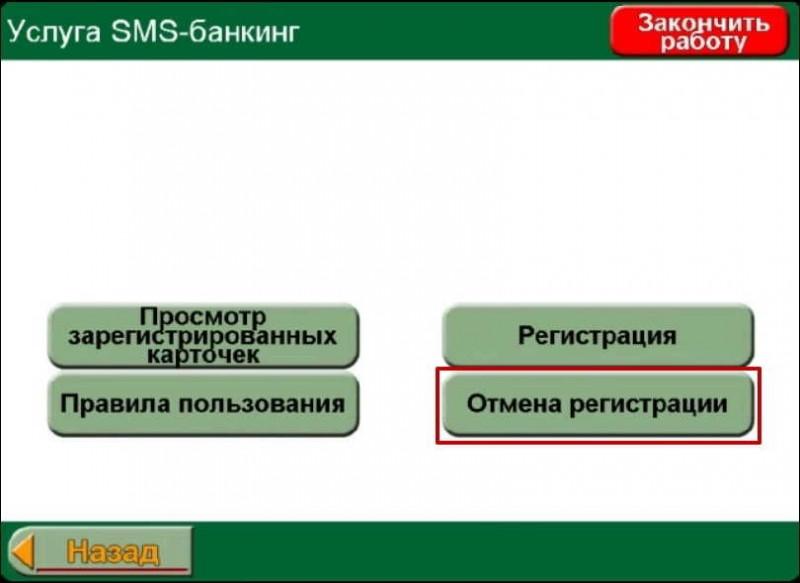 Услуга SMS-банкинг

Закончить работу

Просмотр зарегистрированных карточек

Регистрация

Правила пользования

Отмена регистрации

Назад